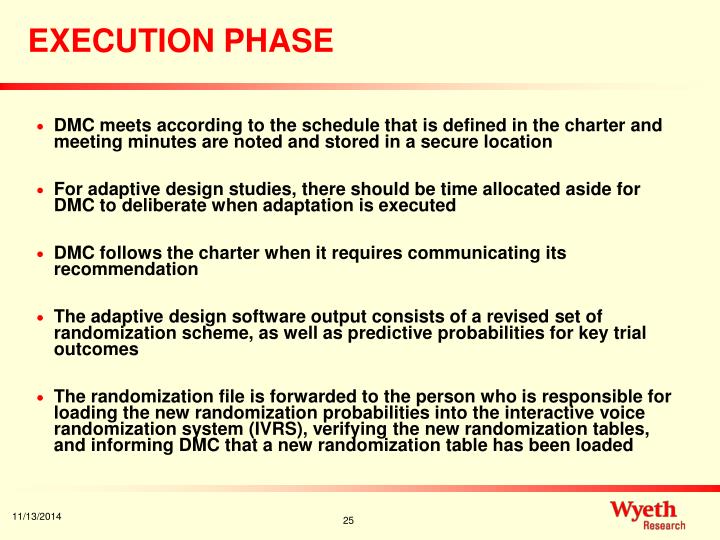 EXECUTION PHASE

• DMC meets according to the schedule that is defined in the charter and meeting minutes are noted and stored in a secure location

• For adaptive design studies, there should be time allocated aside for DMC to deliberate when adaptation is executed

• DMC follows the charter when it requires communicating its recommendation

• The adaptive design software output consists of a revised set of randomization scheme, as well as predictive probabilities for key trial outcomes

• The randomization file is forwarded to the person who is responsible for loading the new randomization probabilities into the interactive voice randomization system (IVRS), verifying the new randomization tables, and informing DMC that a new randomization table has been loaded

11/13/2014

25

Wyeth
Research